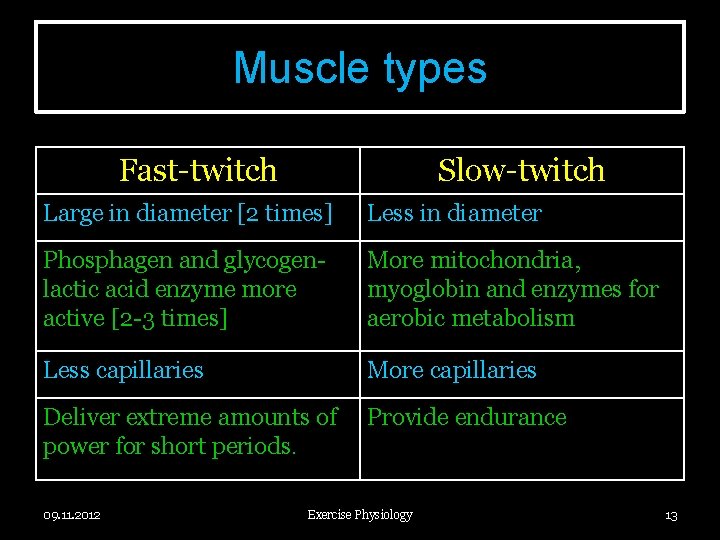 Muscle types

| Fast-twitch | Slow-twitch |
|---|---|
| Large in diameter [2 times] | Less in diameter |
| Phosphagen and glycogen-lactic acid enzyme more active [2-3 times] | More mitochondria, myoglobin and enzymes for aerobic metabolism |
| Less capillaries | More capillaries |
| Deliver extreme amounts of power for short periods. | Provide endurance |

09.11.2012

Exercise Physiology

13